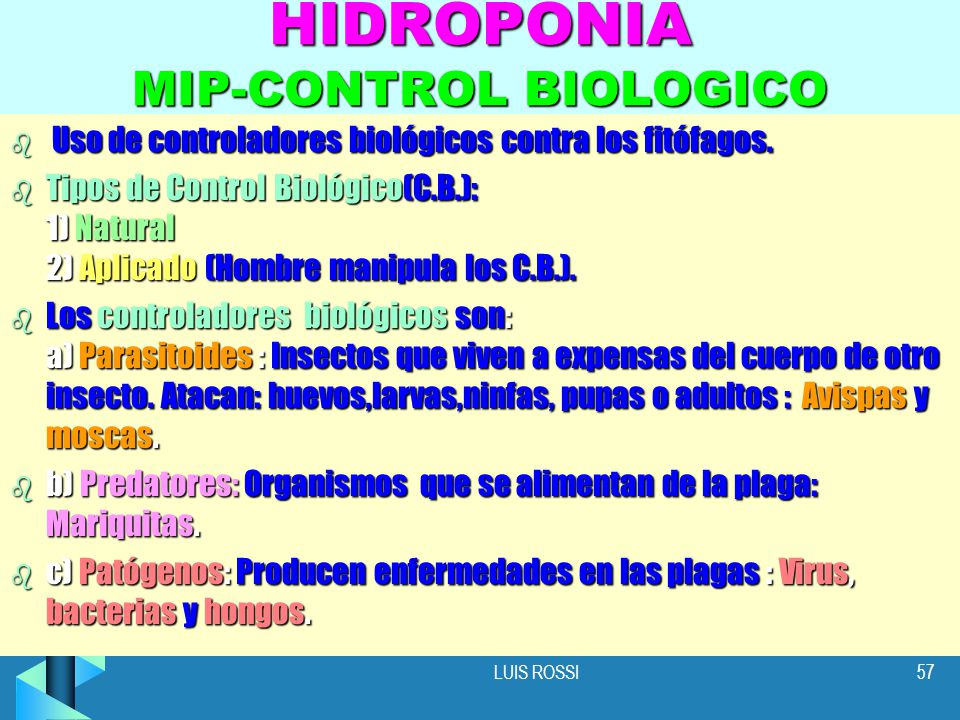 HIDROPONIA
MIP-CONTROL BIOLOGICO

Uso de controladores biológicos contra los fitófagos.

Tipos de Control Biológico(C.B.):
1) Natural
2) Aplicado (Hombre manipula los C.B.).

Los controladores biológicos son:
a) Parasitoides : Insectos que viven a expensas del cuerpo de otro insecto. Atacan: huevos,larvas,ninfas, pupas o adultos : Avispas y moscas.

b) Predatores: Organismos que se alimentan de la plaga: Mariquitas.

c) Patógenos: Producen enfermedades en las plagas : Virus, bacterias y hongos.

LUIS ROSSI

57